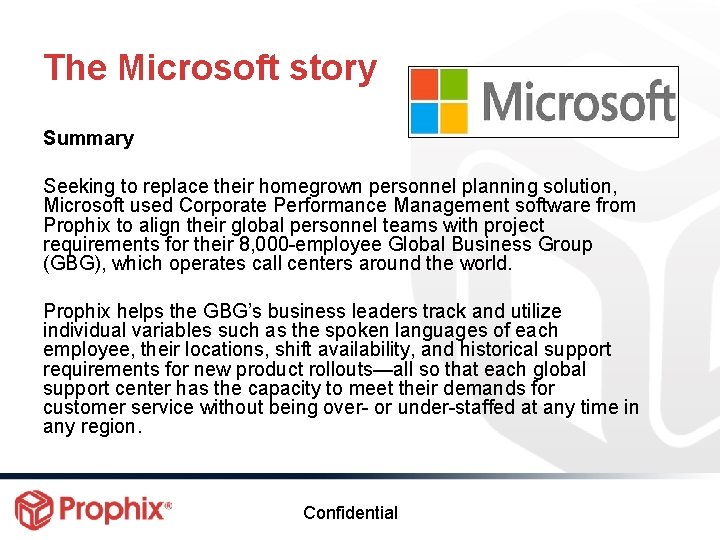 The Microsoft story

Microsoft

Summary

Seeking to replace their homegrown personnel planning solution, Microsoft used Corporate Performance Management software from Prophix to align their global personnel teams with project requirements for their 8,000-employee Global Business Group (GBG), which operates call centers around the world.

Prophix helps the GBG's business leaders track and utilize individual variables such as the spoken languages of each employee, their locations, shift availability, and historical support requirements for new product rollouts—all so that each global support center has the capacity to meet their demands for customer service without being over- or under-staffed at any time in any region.

Prophix®

Confidential